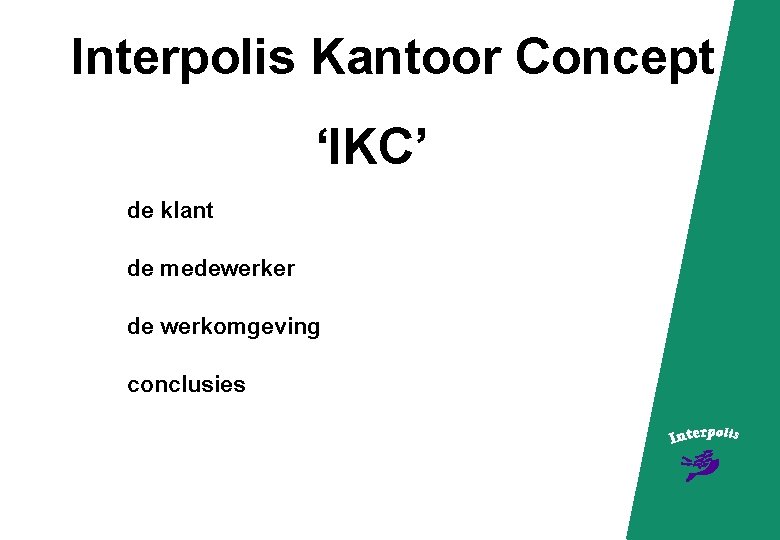 Interpolis Kantoor Concept

‘IKC’

de klant

de medewerker

de werkomgeving

conclusies

Interpolis